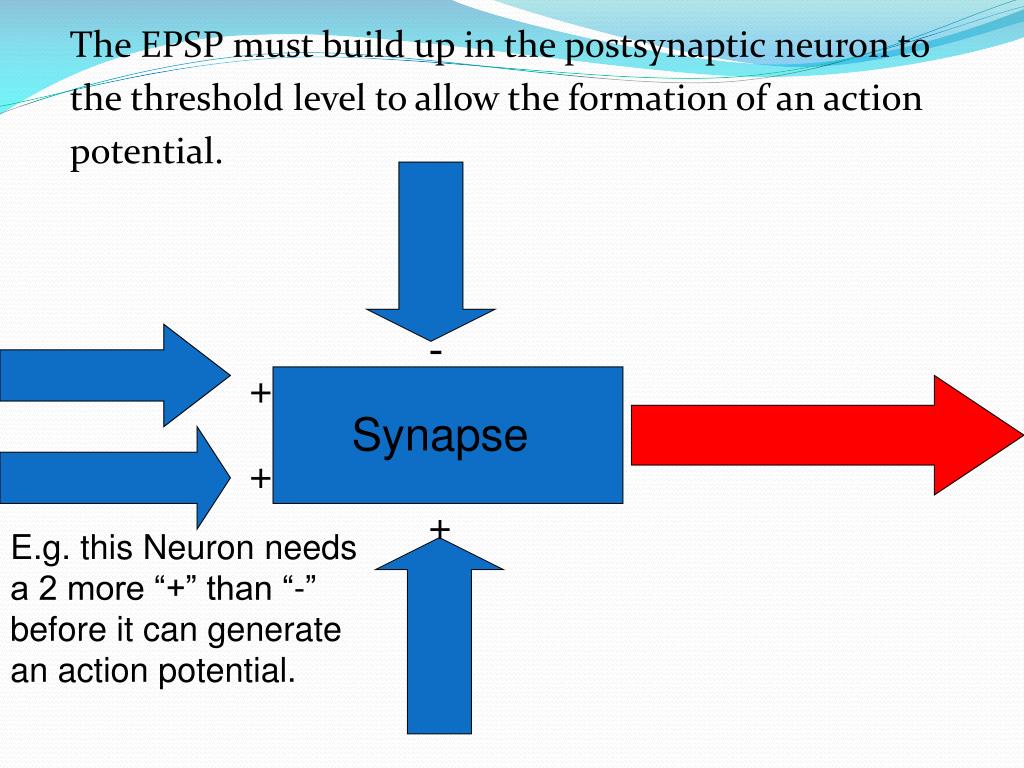 The EPSP must build up in the postsynaptic neuron to the threshold level to allow the formation of an action potential.

-

+

Synapse

+

+

E.g. this Neuron needs a 2 more “+” than “-” before it can generate an action potential.